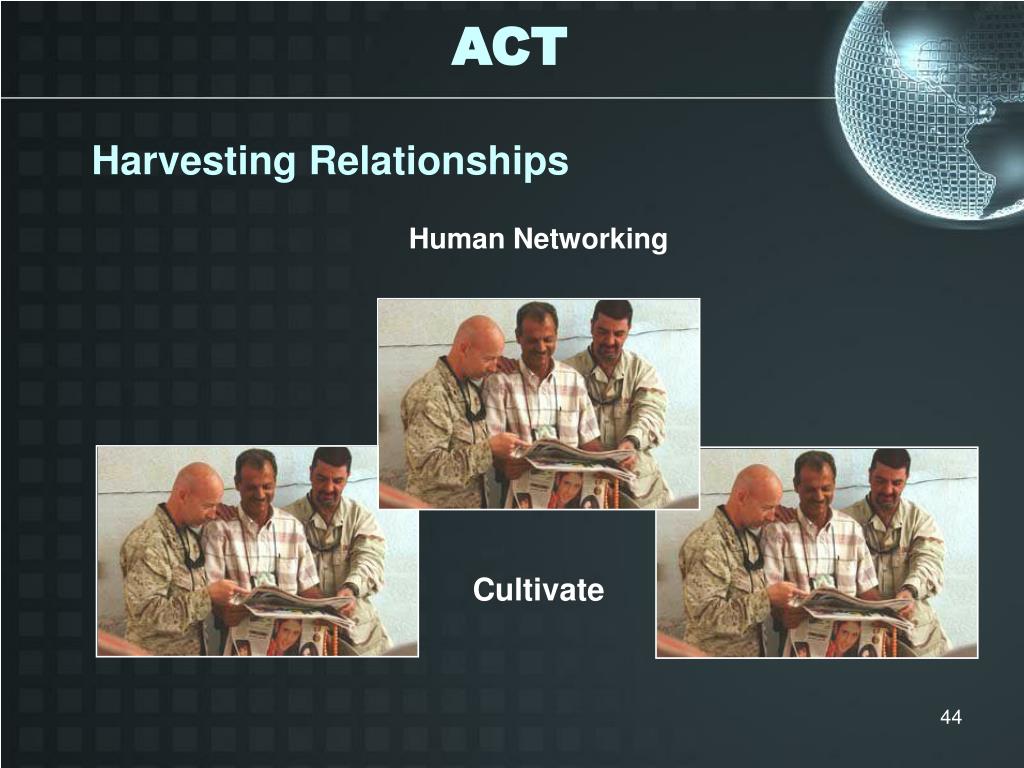 ACT

Harvesting Relationships

Human Networking

Cultivate

44